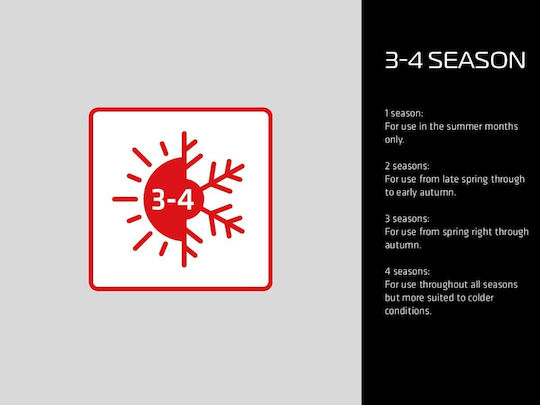 3-4

3-4 SEASON

1 season:
For use in the summer months only.

2 seasons:
For use from late spring through to early autumn.

3 seasons:
For use from spring right through autumn.

4 seasons:
For use throughout all seasons but more suited to colder conditions.